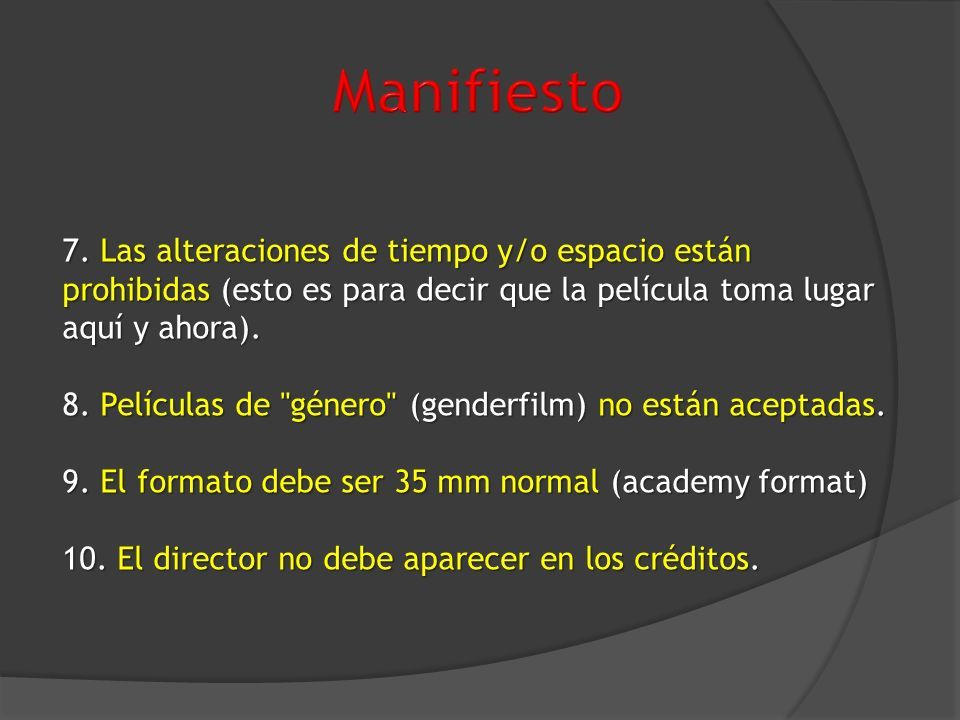 Manifiesto

7. Las alteraciones de tiempo y/o espacio están prohibidas (esto es para decir que la película toma lugar aquí y ahora).

8. Películas de "género" (genderfilm) no están aceptadas.

9. El formato debe ser 35 mm normal (academy format)

10. El director no debe aparecer en los créditos.